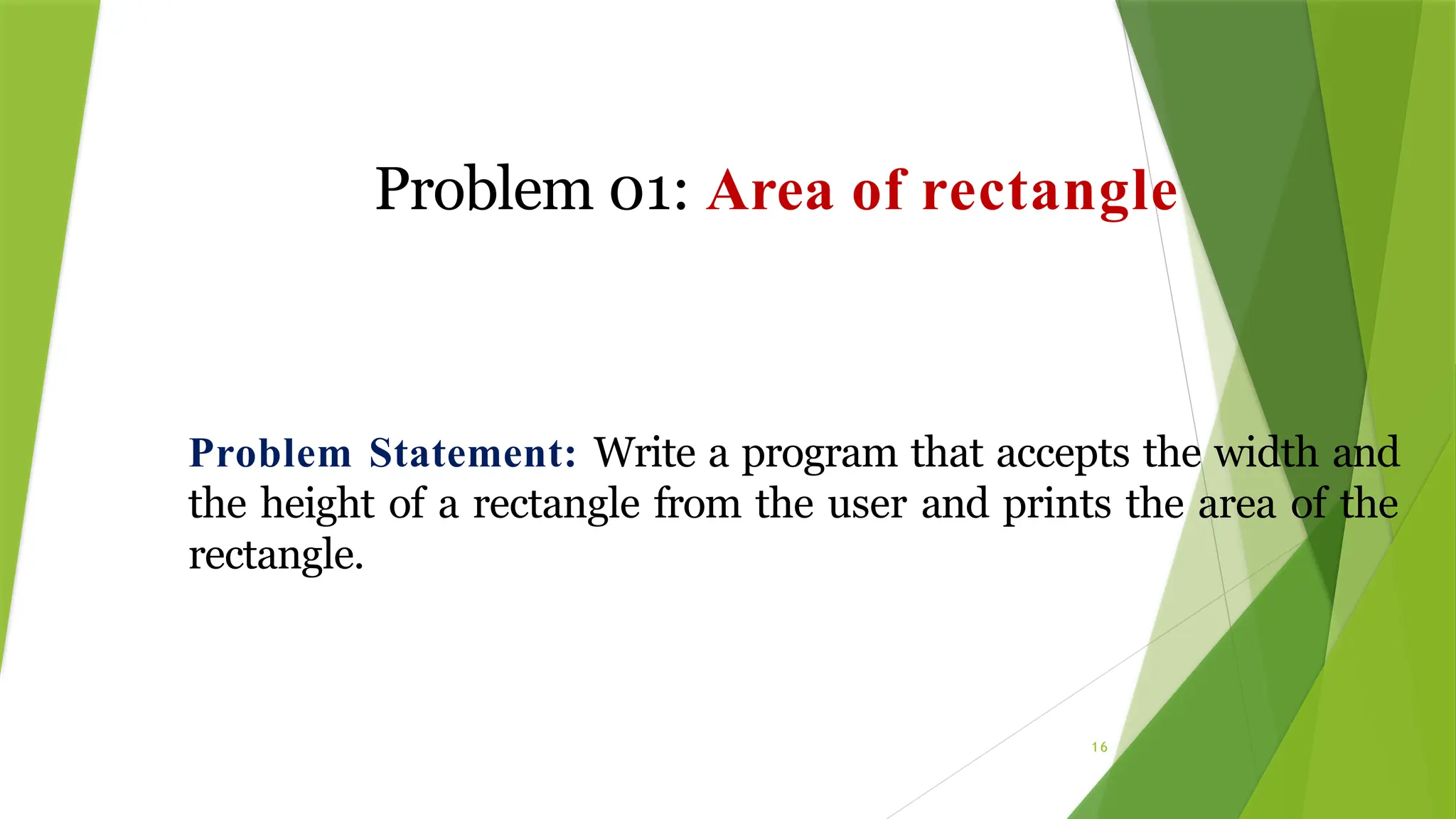 Problem 01: Area of rectangle

Problem Statement: Write a program that accepts the width and the height of a rectangle from the user and prints the area of the rectangle.

16